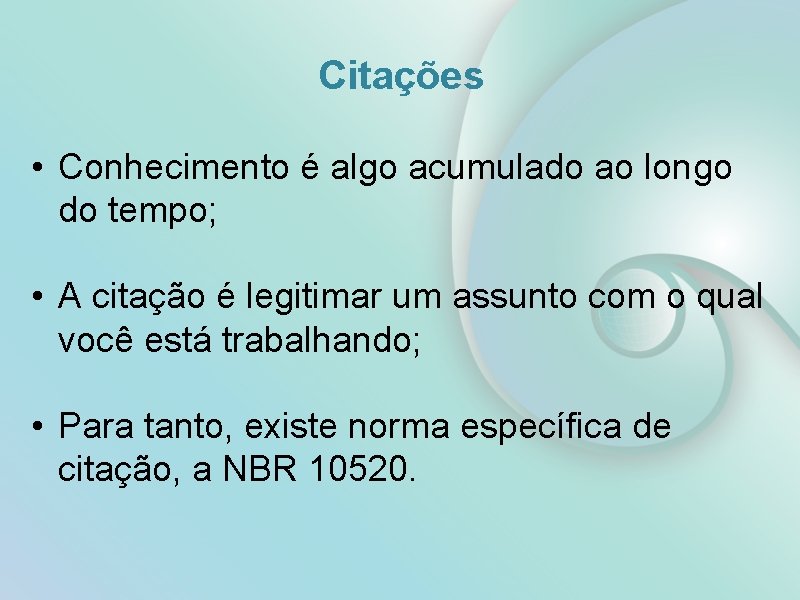 Citações

• Conhecimento é algo acumulado ao longo do tempo;

• A citação é legitimar um assunto com o qual você está trabalhando;

• Para tanto, existe norma específica de citação, a NBR 10520.